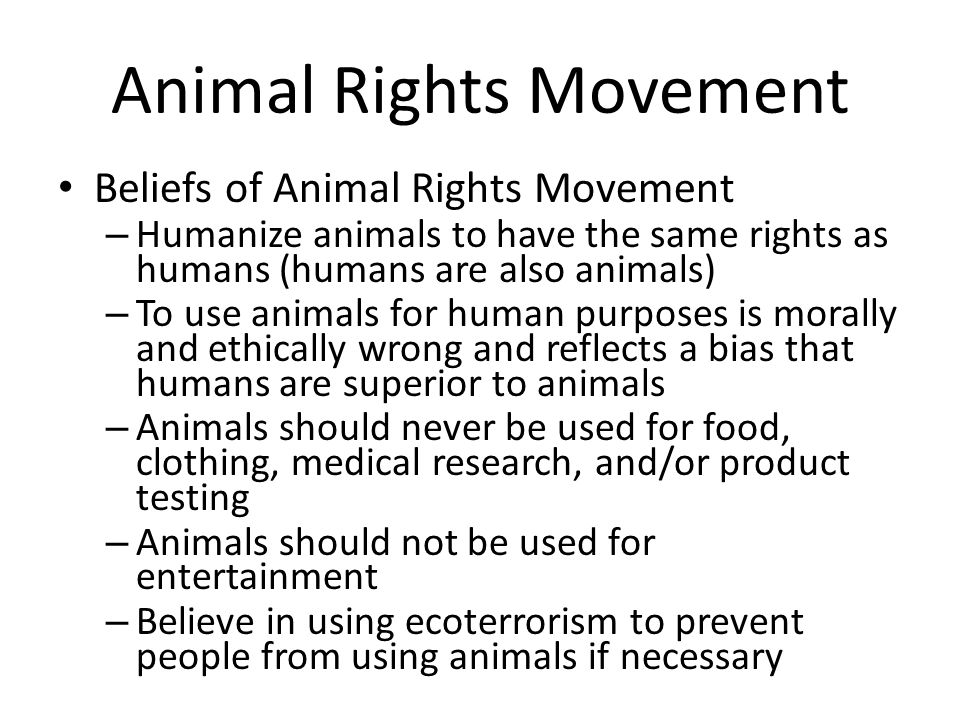 Animal Rights Movement

• Beliefs of Animal Rights Movement
– Humanize animals to have the same rights as humans (humans are also animals)
– To use animals for human purposes is morally and ethically wrong and reflects a bias that humans are superior to animals
– Animals should never be used for food, clothing, medical research, and/or product testing
– Animals should not be used for entertainment
– Believe in using ecoterrorism to prevent people from using animals if necessary